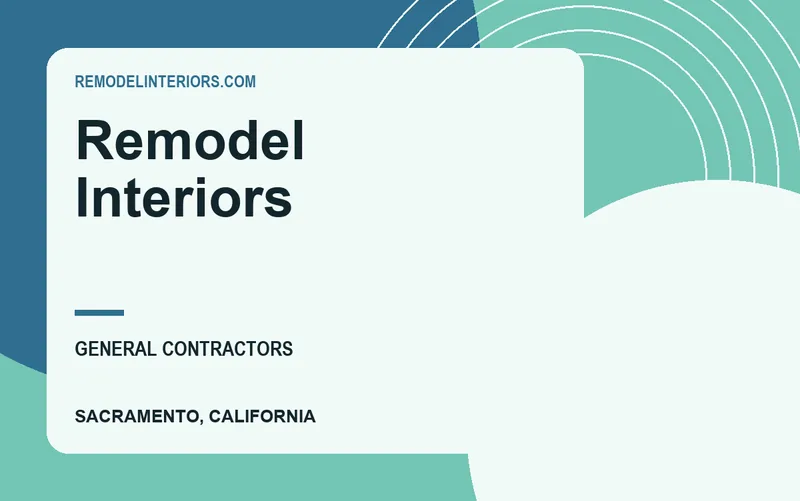 REMODELINTERIORS.COM

Remodel Interiors

GENERAL CONTRACTORS

SACRAMENTO, CALIFORNIA